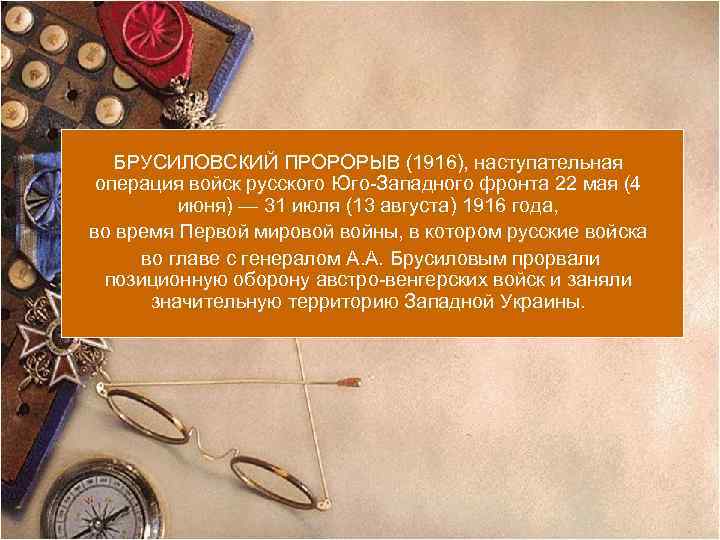 БРУСИЛОВСКИЙ ПРОРОРЫВ (1916), наступательная операция войск русского Юго-Западного фронта 22 мая (4 июня) — 31 июля (13 августа) 1916 года,
во время Первой мировой войны, в котором русские войска
во главе с генералом А.А. Брусиловым прорвали позиционную оборону австро-венгерских войск и заняли значительную территорию Западной Украины.